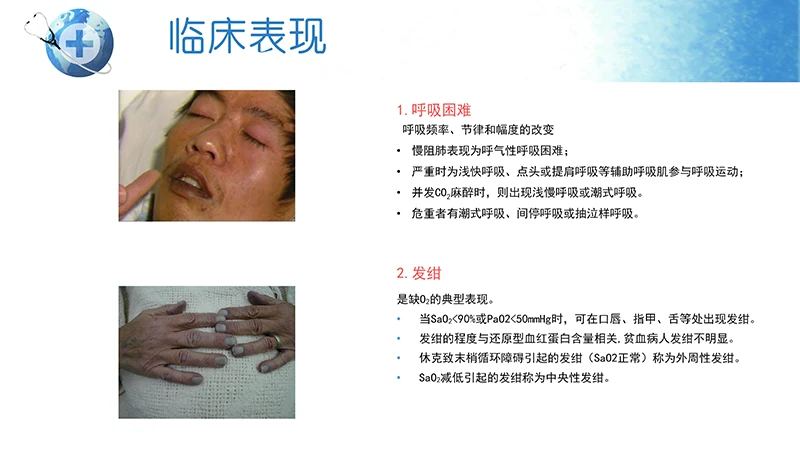 临床表现

1. 呼吸困难

呼吸频率、节律和幅度的改变

• 慢阻肺表现为呼气性呼吸困难；
• 严重时为浅快呼吸、点头或提肩呼吸等辅助呼吸肌参与呼吸运动；
• 并发$CO_2$麻醉时，则出现浅慢呼吸或潮式呼吸。
• 危重者有潮式呼吸、间停呼吸或抽泣样呼吸。

2. 发绀

是缺$O_2$的典型表现。

• 当$SaO_2$<90%或PaO2<50mmHg时，可在口唇、指甲、舌等处出现发绀。
• 发绀的程度与还原型血红蛋白含量相关.贫血病人发绀不明显。
• 休克致末梢循环障碍引起的发绀（SaO2正常）称为外周性发绀。
• $SaO_2$减低引起的发绀称为中央性发绀。